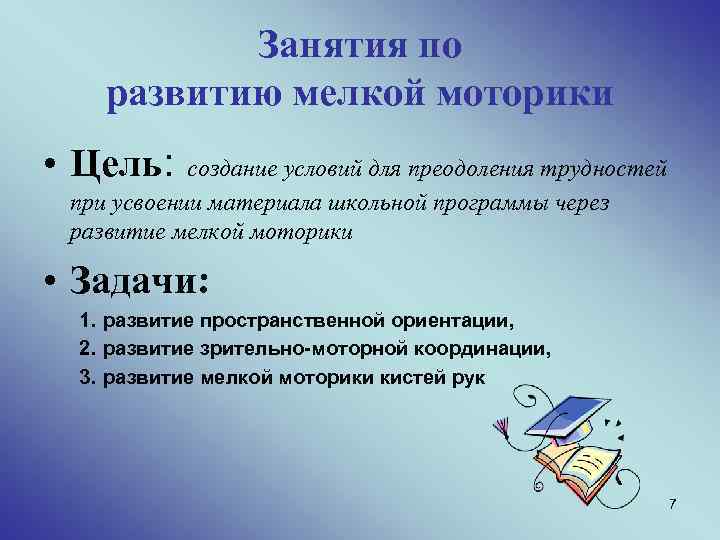 Занятия по развитию мелкой моторики

• Цель: создание условий для преодоления трудностей при усвоении материала школьной программы через развитие мелкой моторики

• Задачи:

1. развитие пространственной ориентации,
2. развитие зрительно-моторной координации,
3. развитие мелкой моторики кистей рук

7